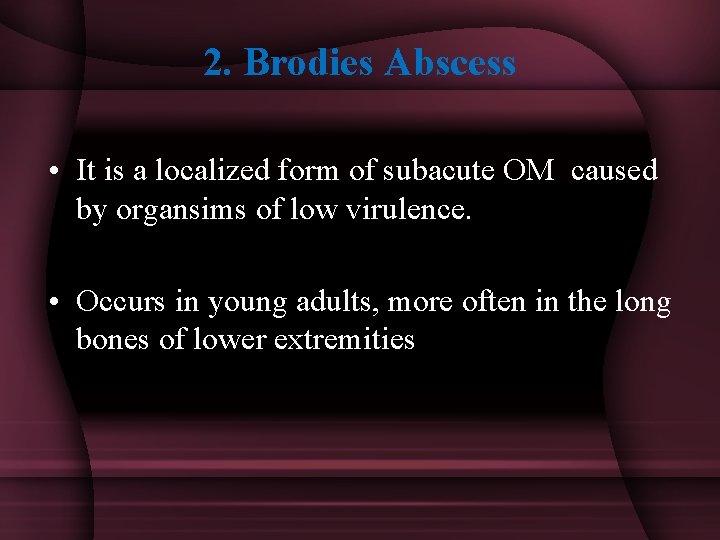 2. Brodies Abscess

• It is a localized form of subacute OM caused by organsims of low virulence.

• Occurs in young adults, more often in the long bones of lower extremities